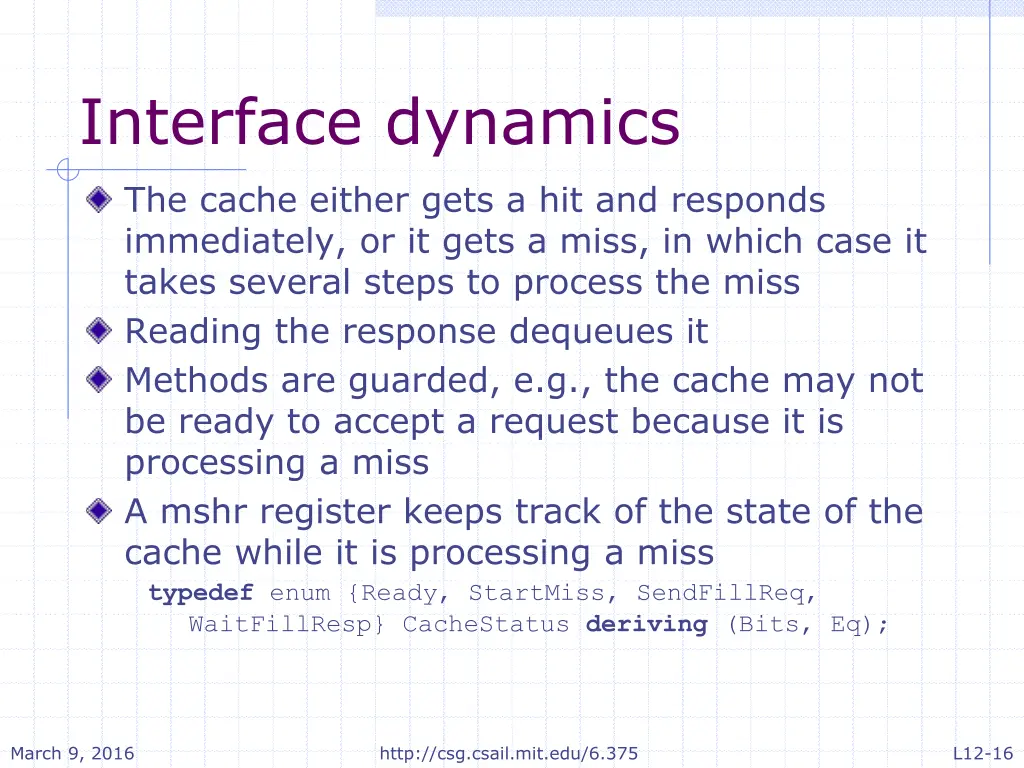 Interface dynamics

The cache either gets a hit and responds immediately, or it gets a miss, in which case it takes several steps to process the miss

Reading the response dequeues it

Methods are guarded, e.g., the cache may not be ready to accept a request because it is processing a miss

A mshr register keeps track of the state of the cache while it is processing a miss

typedef enum {Ready, StartMiss, SendFillReq, WaitFillResp} CacheStatus deriving (Bits, Eq);

March 9, 2016

http://csg.csail.mit.edu/6.375

L12-16